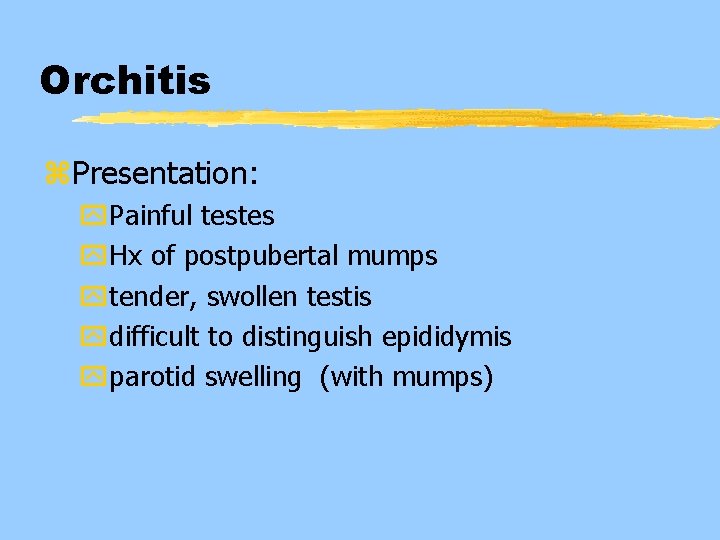 Orchitis

Presentation:

Painful testes

Hx of postpubertal mumps

tender, swollen testis

difficult to distinguish epididymis

parotid swelling (with mumps)